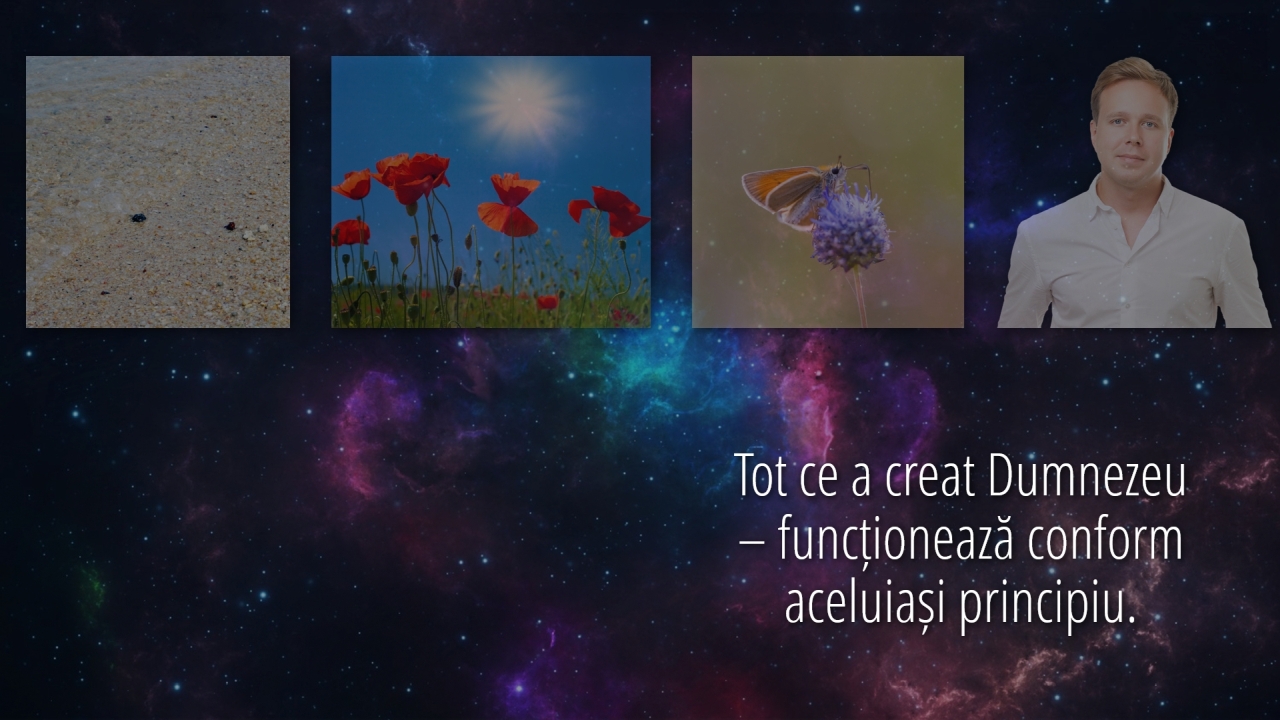 Tot ce a creat Dumnezeu – funcționează conform aceluiași principiu.